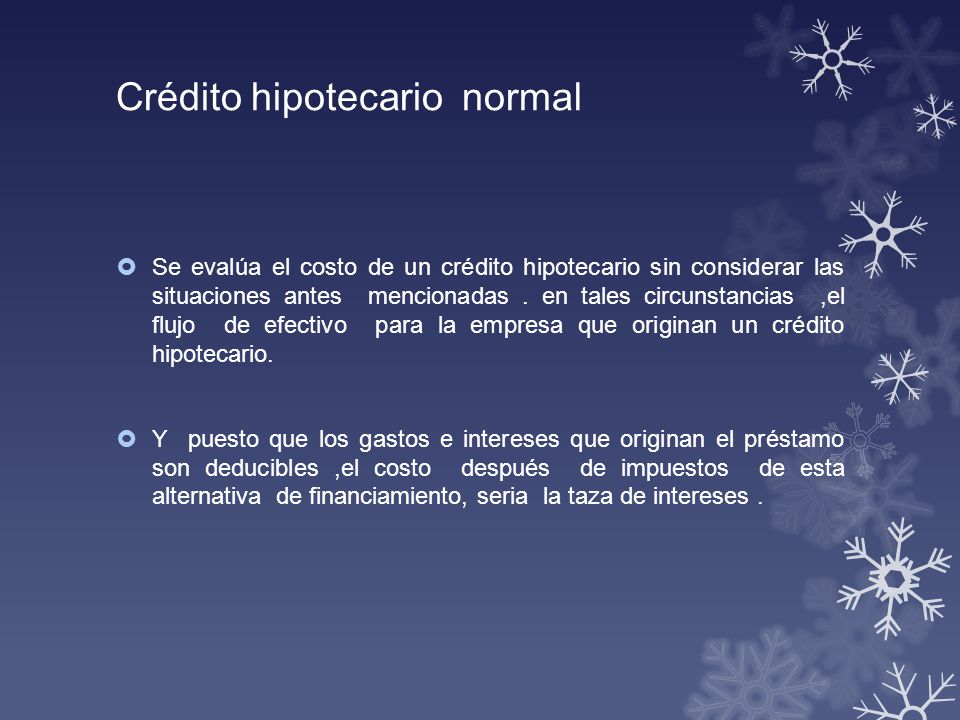 Crédito hipotecario normal

Se evalúa el costo de un crédito hipotecario sin considerar las situaciones antes mencionadas . en tales circunstancias ,el flujo de efectivo para la empresa que originan un crédito hipotecario.

Y puesto que los gastos e intereses que originan el préstamo son deducibles ,el costo después de impuestos de esta alternativa de financiamiento, seria la taza de intereses .